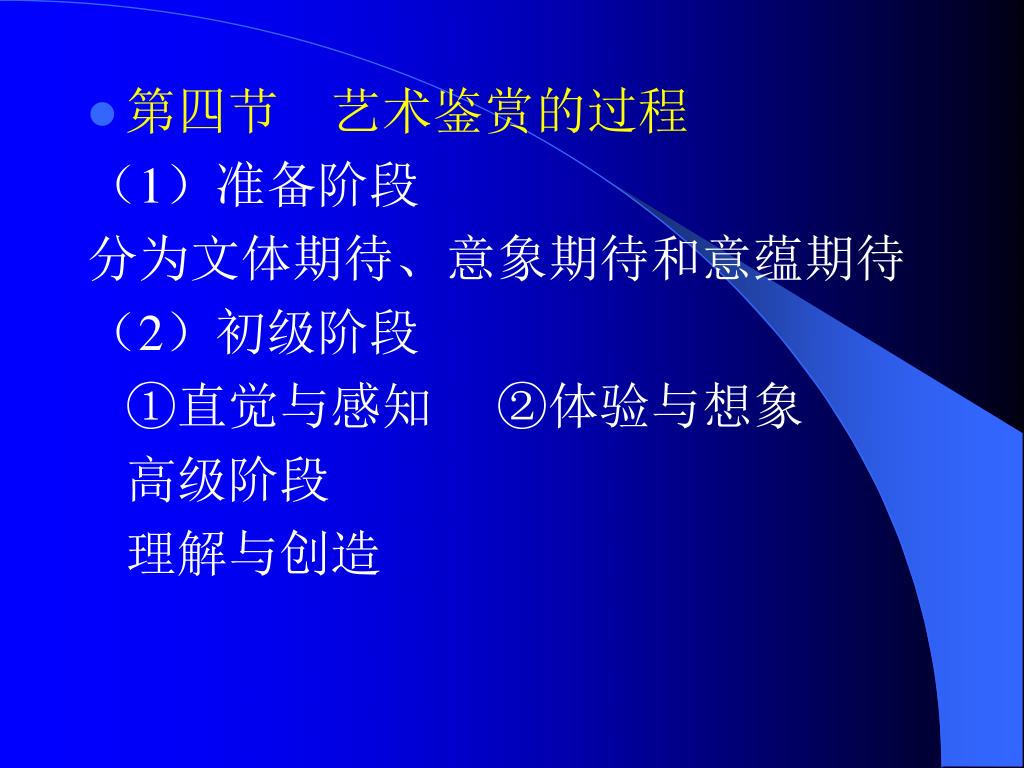 第四节　艺术鉴赏的过程

（1）准备阶段

分为文体期待、意象期待和意蕴期待

（2）初级阶段

①直觉与感知　②体验与想象

高级阶段

理解与创造